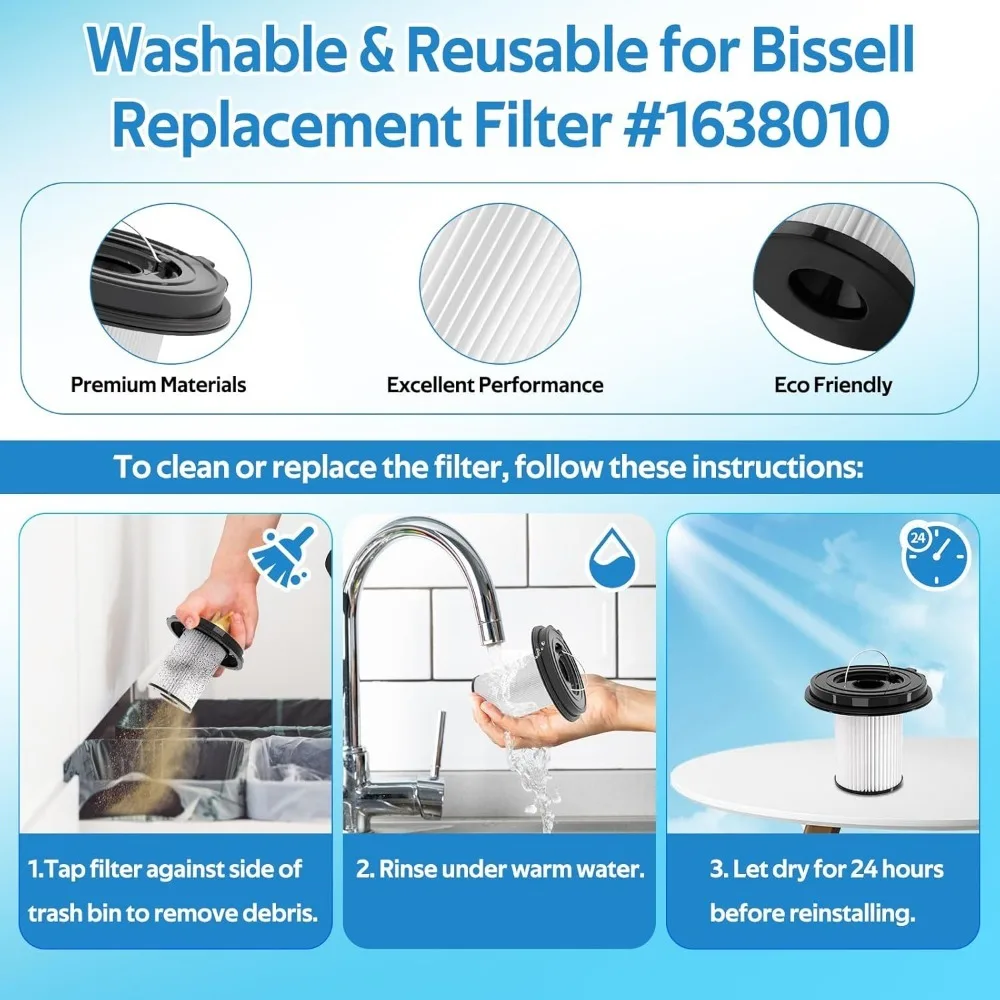 Washable & Reusable for Bissell Replacement Filter #1638010

Premium Materials

Excellent Performance

Eco Friendly

To clean or replace the filter, follow these instructions:

24

1.Tap filter against side of trash bin to remove debris.

2. Rinse under warm water.

3. Let dry for 24 hours before reinstalling.